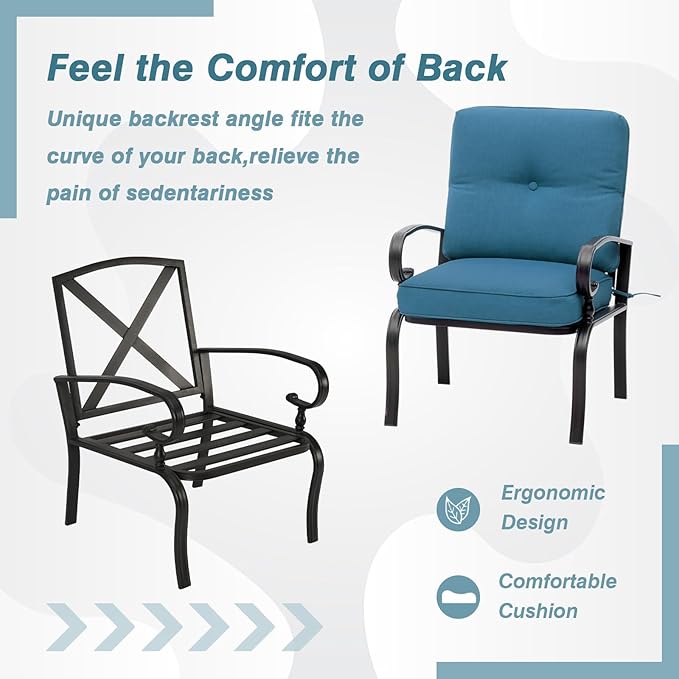 Feel the Comfort of Back

Unique backrest angle fite the curve of your back,relieve the pain of sedentariness

Ergonomic Design

Comfortable Cushion